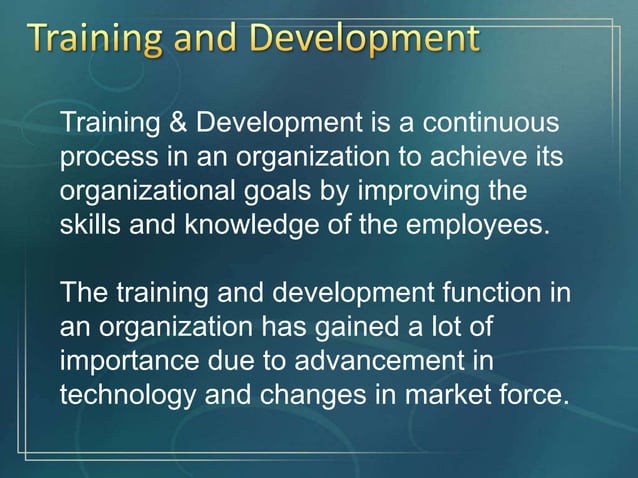 Training and Development

Training & Development is a continuous process in an organization to achieve its organizational goals by improving the skills and knowledge of the employees.

The training and development function in an organization has gained a lot of importance due to advancement in technology and changes in market force.